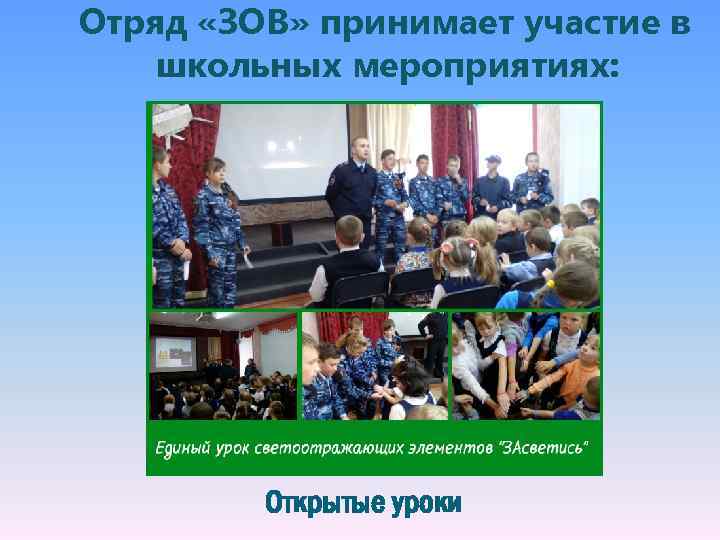 Отряд «ЗОВ» принимает участие в школьных мероприятиях:

Единый урок светоотражающих элементов "ЗАсветись"

Открытые уроки